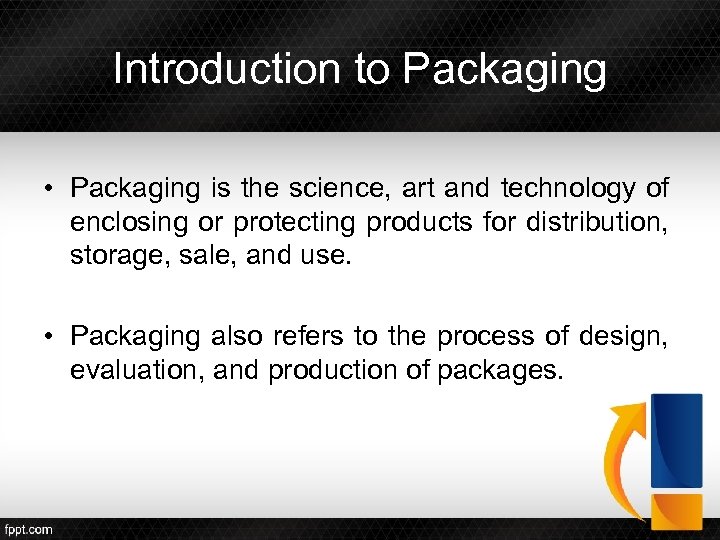 Introduction to Packaging

• Packaging is the science, art and technology of enclosing or protecting products for distribution, storage, sale, and use.

• Packaging also refers to the process of design, evaluation, and production of packages.

fppt.com